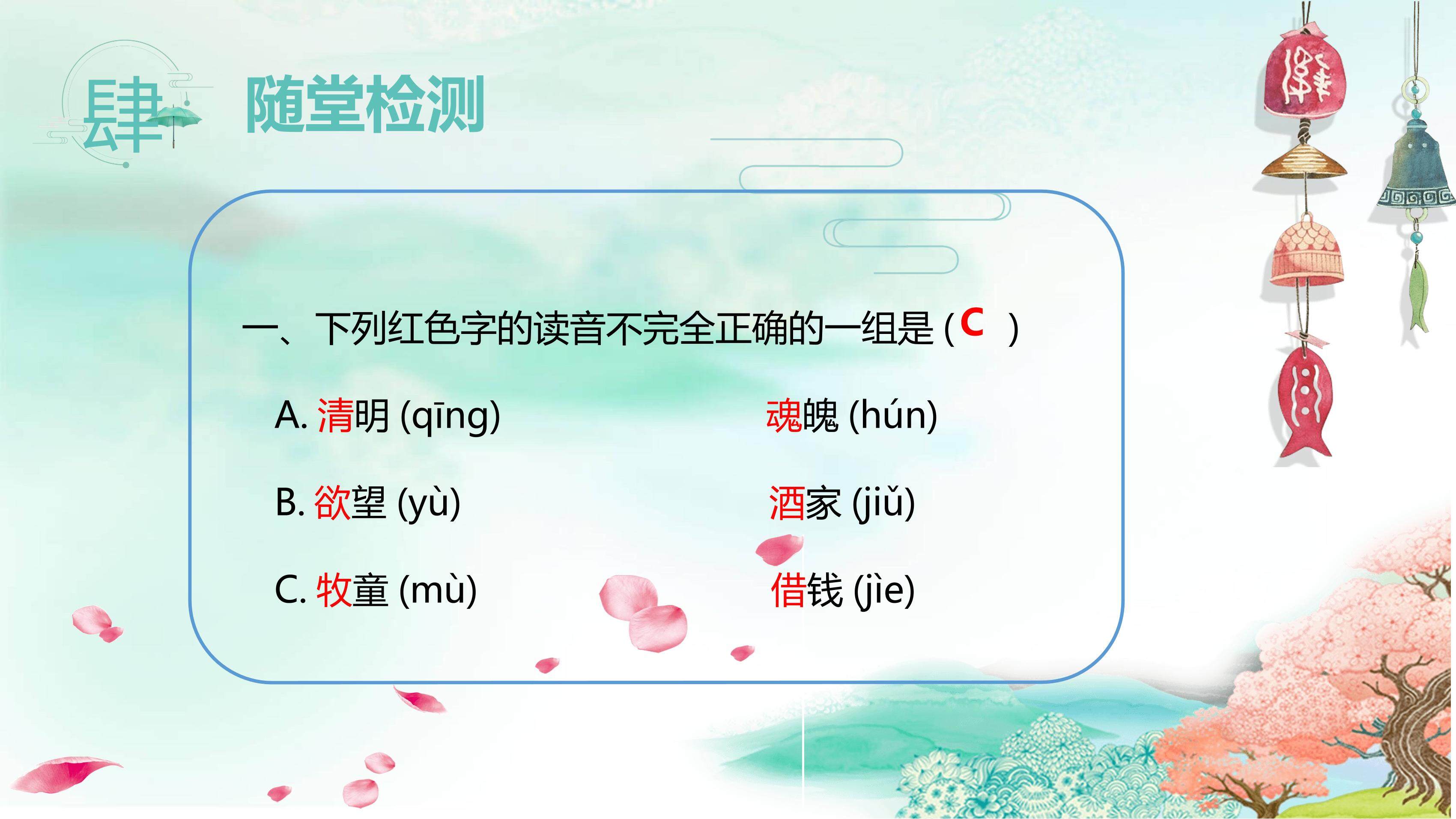 肆 随堂检测

一、下列红色字的读音不完全正确的一组是 ( C )

A. 清明 (qīng)　　魂魄 (hún)

B. 欲望 (yù)　　酒家 (jiǔ)

C. 牧童 (mù)　　借钱 (jìe)